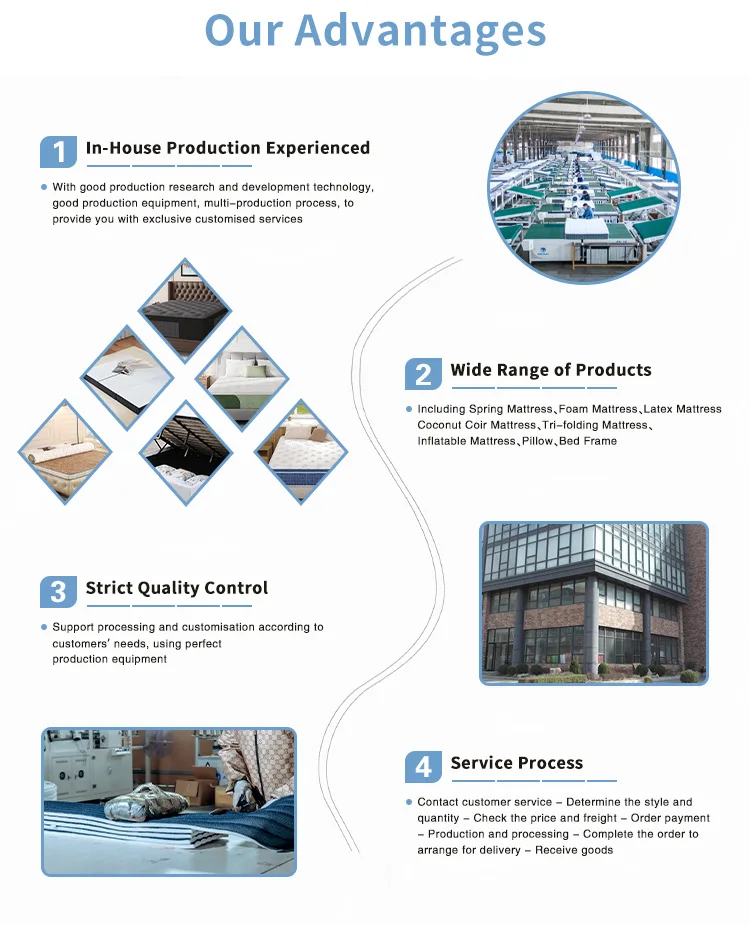 Our Advantages

1 In-House Production Experienced

With good production research and development technology, good production equipment, multi-production process, to provide you with exclusive customised services

2 Wide Range of Products

Including Spring Mattress、Foam Mattress、Latex Mattress Coconut Coir Mattress、Tri-folding Mattress、Inflatable Mattress、Pillow、Bed Frame

3 Strict Quality Control

Support processing and customisation according to customers' needs, using perfect production equipment

4 Service Process

Contact customer service – Determine the style and quantity – Check the price and freight – Order payment – Production and processing – Complete the order to arrange for delivery – Receive goods